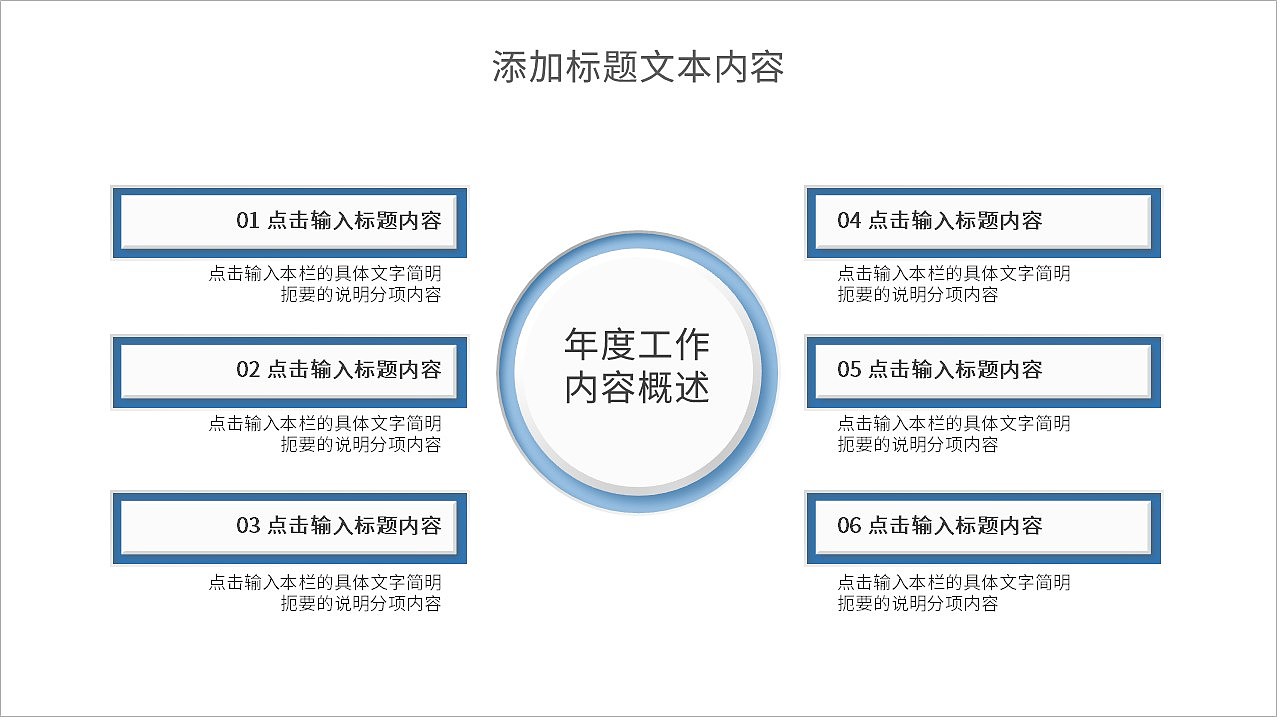 添加标题文本内容

01 点击输入标题内容

点击输入本栏的具体文字简明扼要的说明分项内容

02 点击输入标题内容

点击输入本栏的具体文字简明扼要的说明分项内容

03 点击输入标题内容

点击输入本栏的具体文字简明扼要的说明分项内容

年度工作内容概述

04 点击输入标题内容

点击输入本栏的具体文字简明扼要的说明分项内容

05 点击输入标题内容

点击输入本栏的具体文字简明扼要的说明分项内容

06 点击输入标题内容

点击输入本栏的具体文字简明扼要的说明分项内容